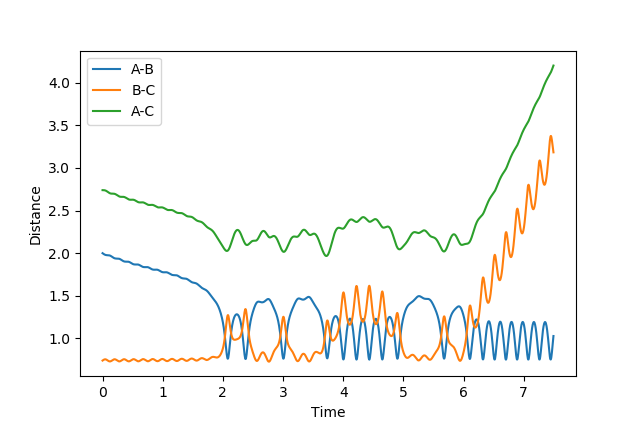 A-B
B-C
A-C

4.0
3.5
3.0
2.5
2.0
1.5
1.0

Distance

0
1
2
3
4
5
6
7

Time